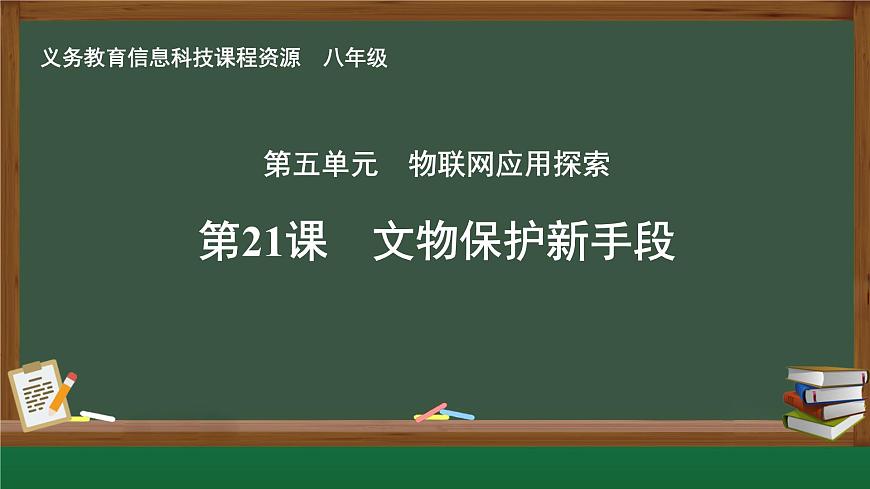 义务教育信息科技课程资源　八年级

第五单元　物联网应用探索

第21课　文物保护新手段